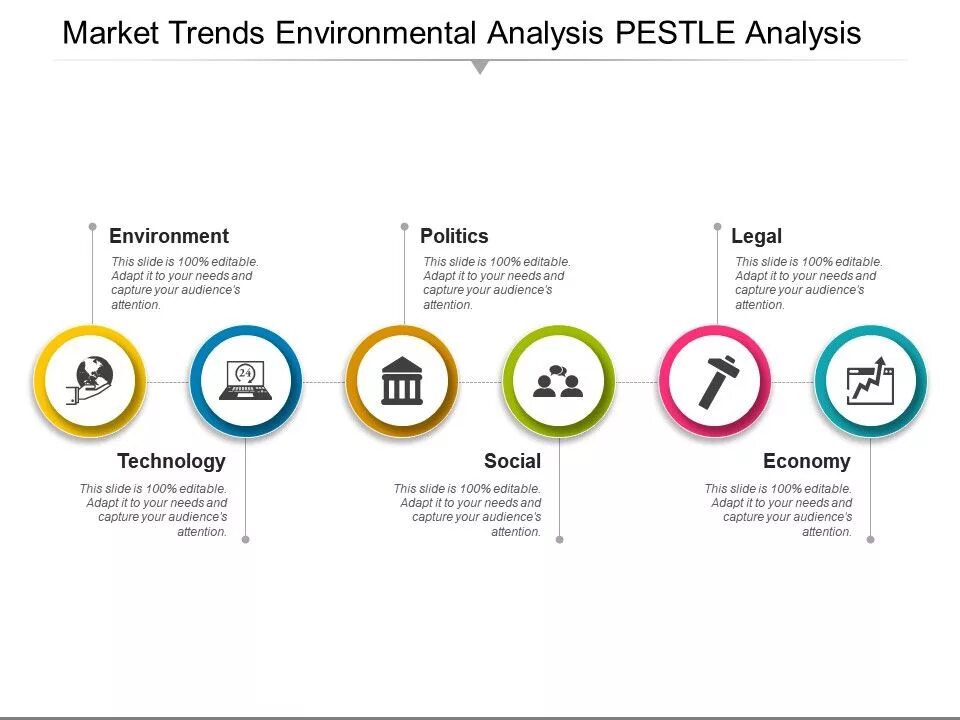 Market Trends Environmental Analysis PESTLE Analysis

Environment
This slide is 100% editable. Adapt it to your needs and capture your audience's attention.

Politics
This slide is 100% editable. Adapt it to your needs and capture your audience's attention.

Legal
This slide is 100% editable. Adapt it to your needs and capture your audience's attention.

24

Technology
This slide is 100% editable. Adapt it to your needs and capture your audience's attention.

Social
This slide is 100% editable. Adapt it to your needs and capture your audience's attention.

Economy
This slide is 100% editable. Adapt it to your needs and capture your audience's attention.